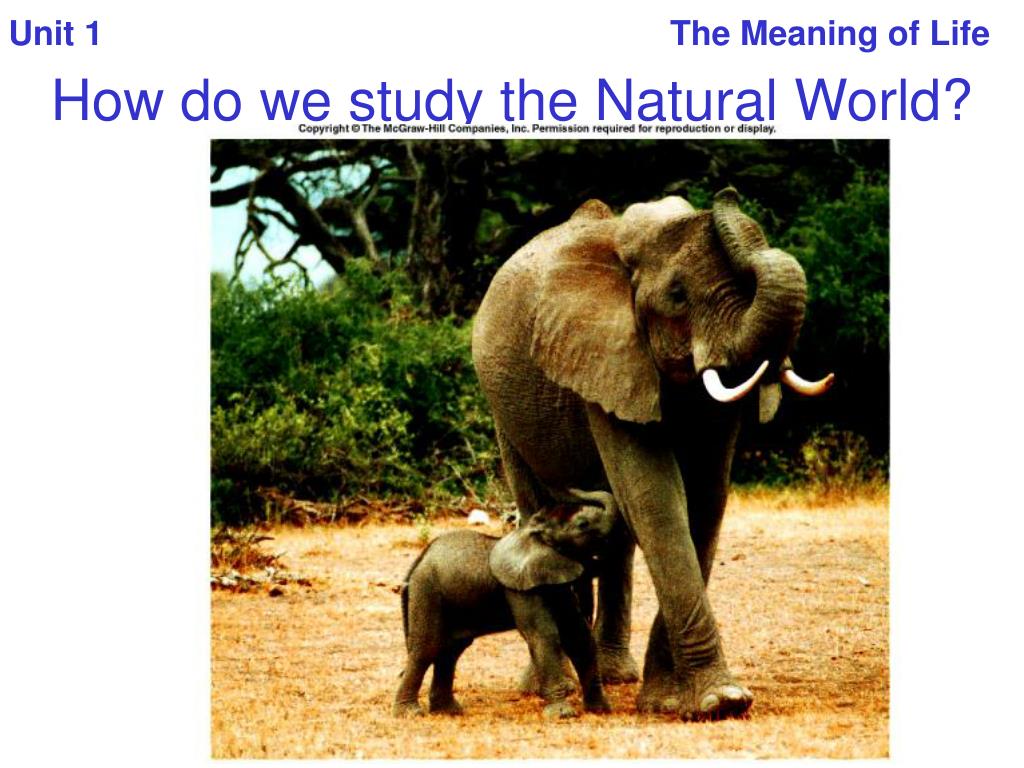 Unit 1

The Meaning of Life

How do we study the Natural World?

Copyright © The McGraw-Hill Companies, Inc. Permission required for reproduction or display.